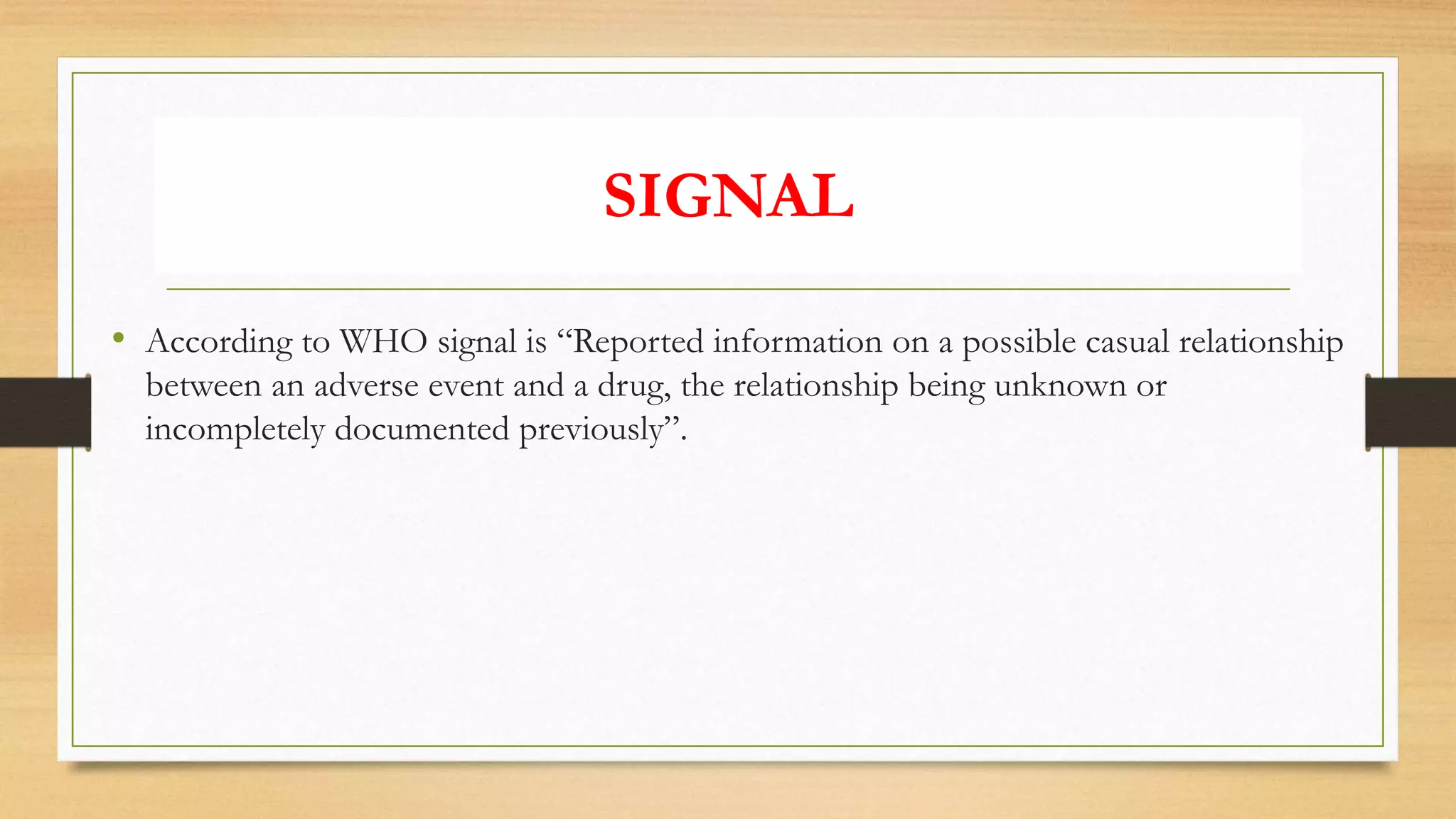 SIGNAL

• According to WHO signal is “Reported information on a possible casual relationship between an adverse event and a drug, the relationship being unknown or incompletely documented previously”.